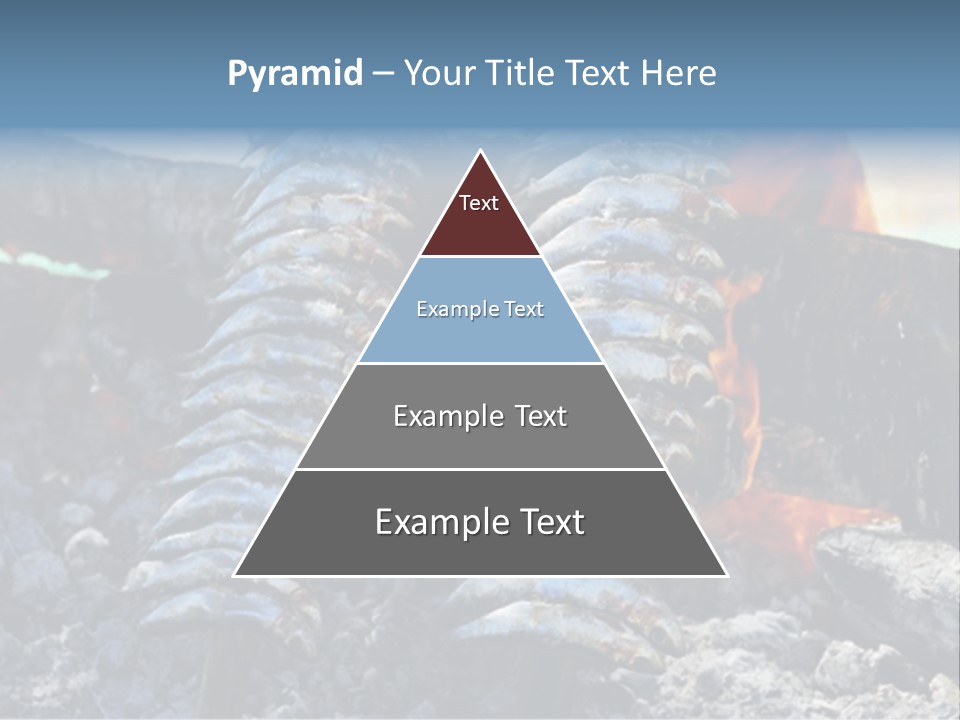 Pyramid – Your Title Text Here

Text

Example Text

Example Text

Example Text